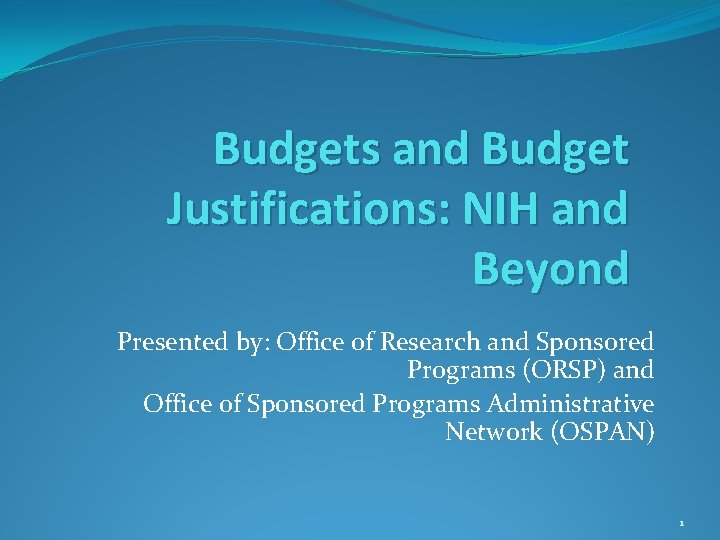 Budgets and Budget Justifications: NIH and Beyond

Presented by: Office of Research and Sponsored Programs (ORSP) and

Office of Sponsored Programs Administrative Network (OSPAN)

1